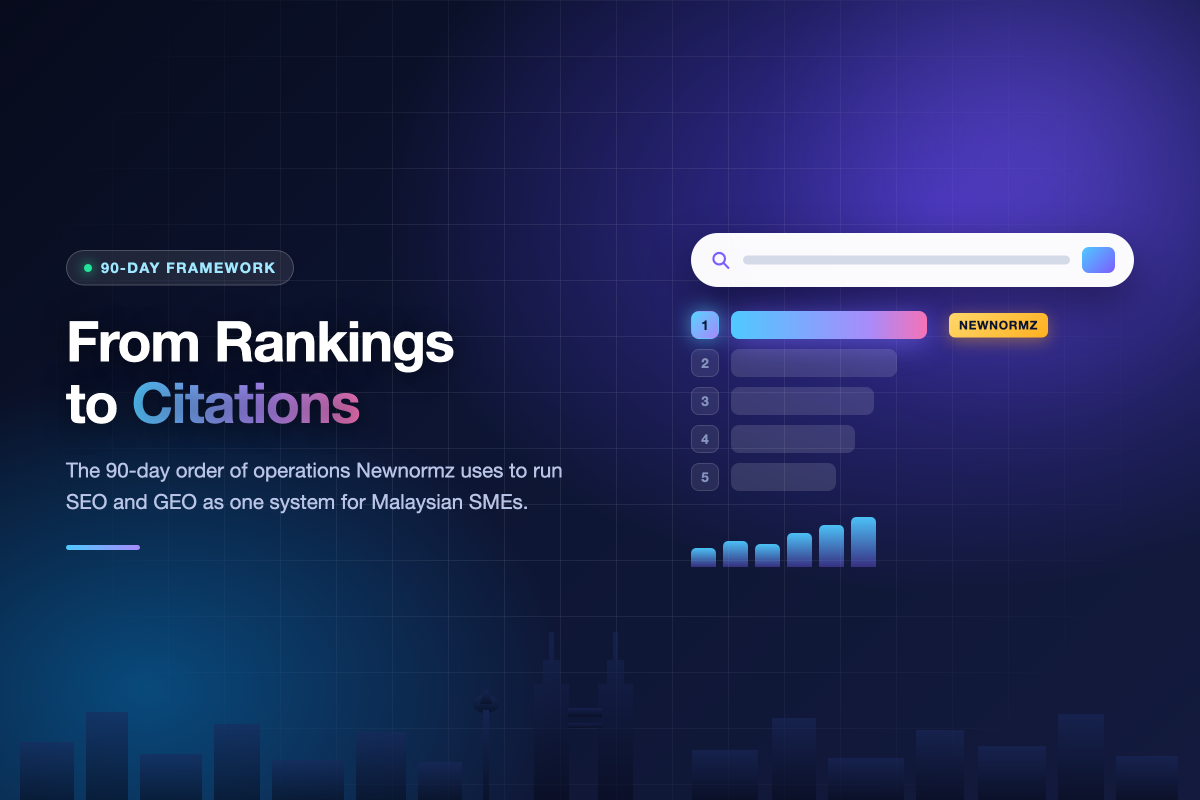 90-DAY FRAMEWORK

From Rankings to Citations

The 90-day order of operations Newnormz uses to run SEO and GEO as one system for Malaysian SMEs.

1
NEWNORMZ
2
3
4
5